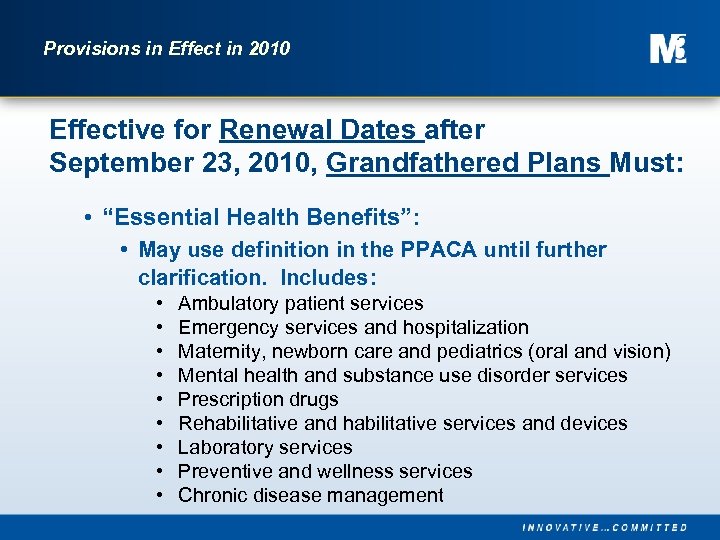 Provisions in Effect in 2010

M3

Effective for Renewal Dates after September 23, 2010, Grandfathered Plans Must:

• "Essential Health Benefits":
  • May use definition in the PPACA until further clarification. Includes:
    • Ambulatory patient services
    • Emergency services and hospitalization
    • Maternity, newborn care and pediatrics (oral and vision)
    • Mental health and substance use disorder services
    • Prescription drugs
    • Rehabilitative and habilitative services and devices
    • Laboratory services
    • Preventive and wellness services
    • Chronic disease management

INNOVATIVE…COMMITTED